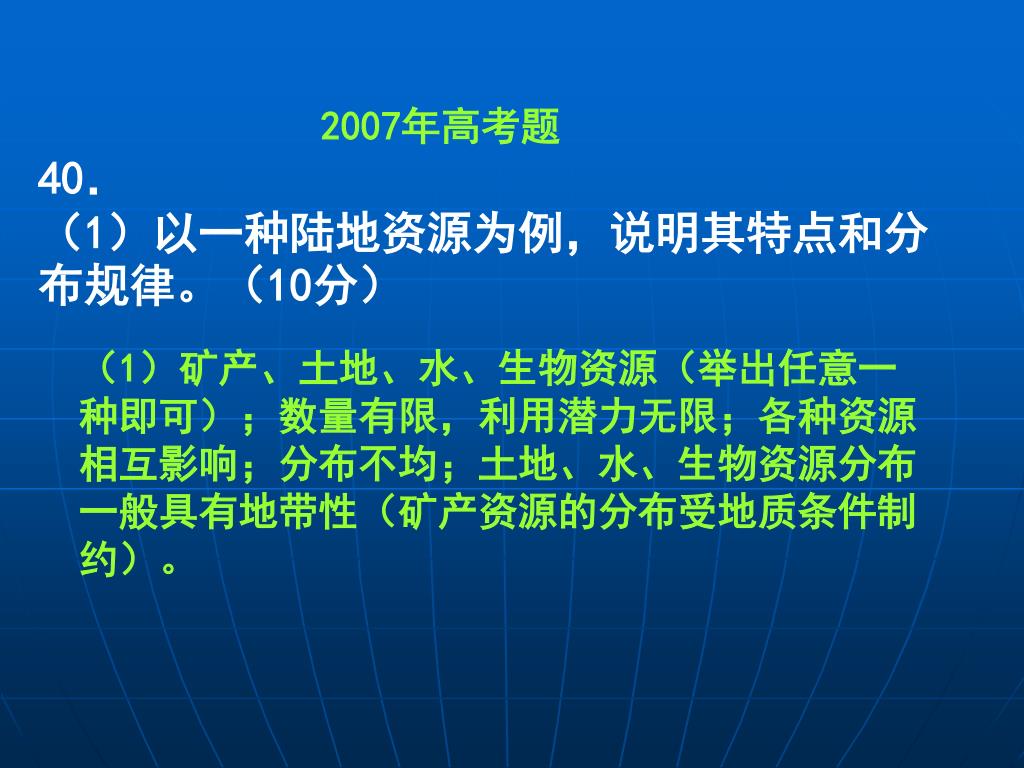 2007年高考题

40.
（1）以一种陆地资源为例，说明其特点和分布规律。（10分）

（1）矿产、土地、水、生物资源（举出任意一种即可）；数量有限，利用潜力无限；各种资源相互影响；分布不均；土地、水、生物资源分布一般具有地带性（矿产资源的分布受地质条件制约）。